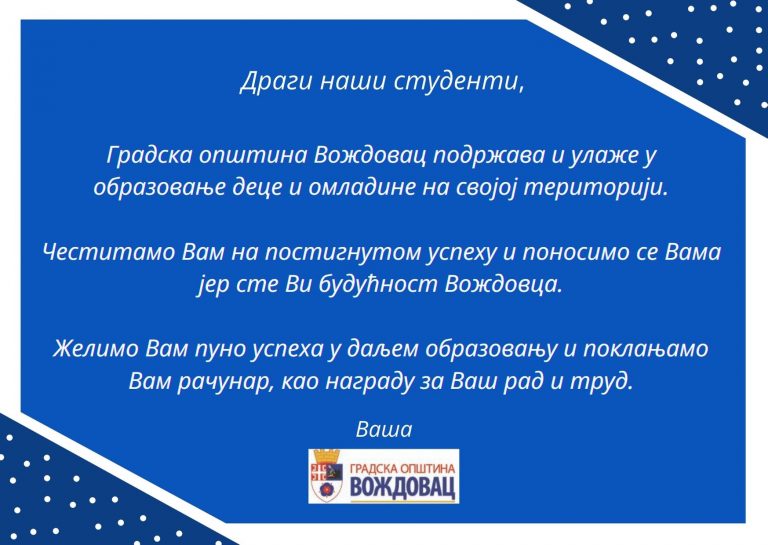 Драги наши студенти,

Градска општина Вождовац подржава и улаже у образовање деце и омладине на својој територији.

Честитамо Вам на постигнутом успеху и поносимо се Вама јер сте Ви будућност Вождовца.

Желимо Вам пуно успеха у даљем образовању и поклањамо Вам рачунар, као награду за Ваш рад и труд.

Ваша

ГРАДСКА ОПШТИНА
ВОЖДОВАЦ